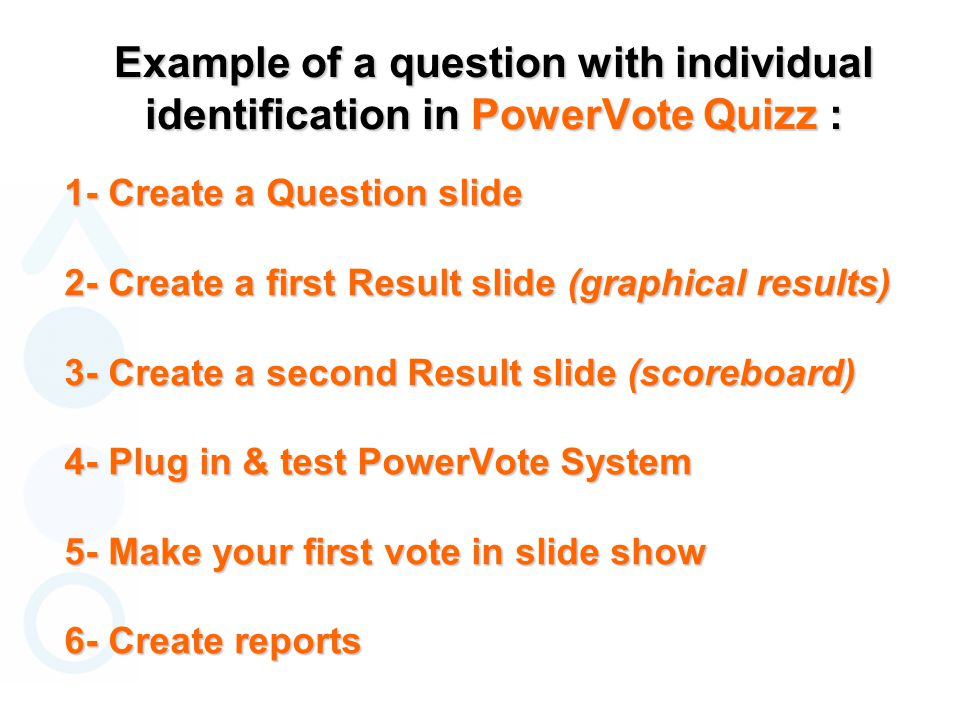 Example of a question with individual identification in PowerVote Quizz :

1- Create a Question slide

2- Create a first Result slide (graphical results)

3- Create a second Result slide (scoreboard)

4- Plug in & test PowerVote System

5- Make your first vote in slide show

6- Create reports